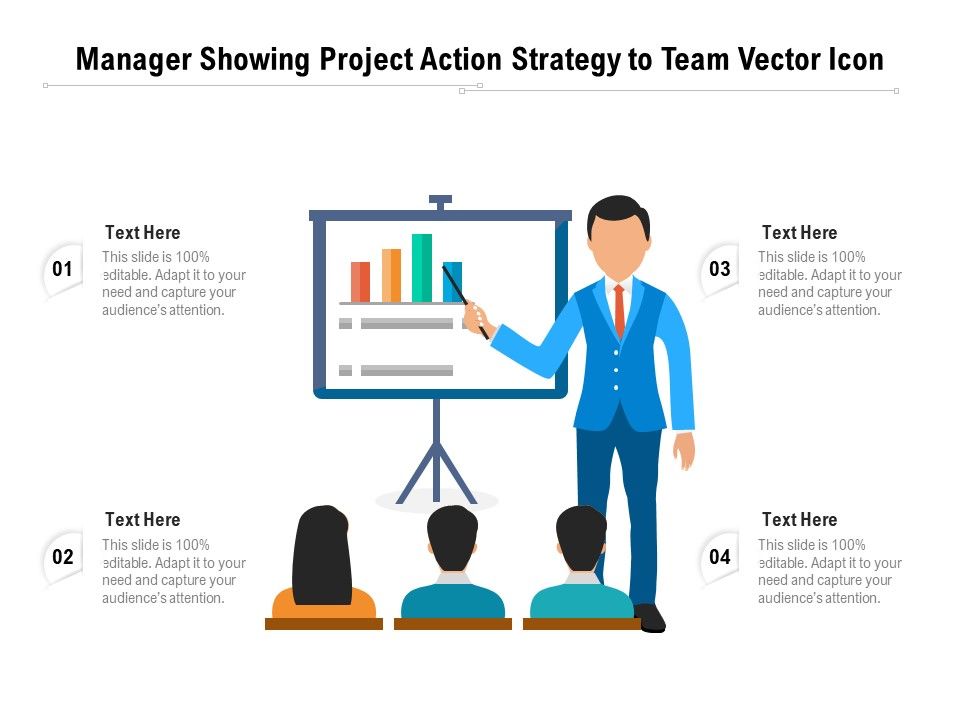 Manager Showing Project Action Strategy to Team Vector Icon

01
Text Here
This slide is 100% editable. Adapt it to your need and capture your audience's attention.

02
Text Here
This slide is 100% editable. Adapt it to your need and capture your audience's attention.

03
Text Here
This slide is 100% editable. Adapt it to your need and capture your audience's attention.

04
Text Here
This slide is 100% editable. Adapt it to your need and capture your audience's attention.